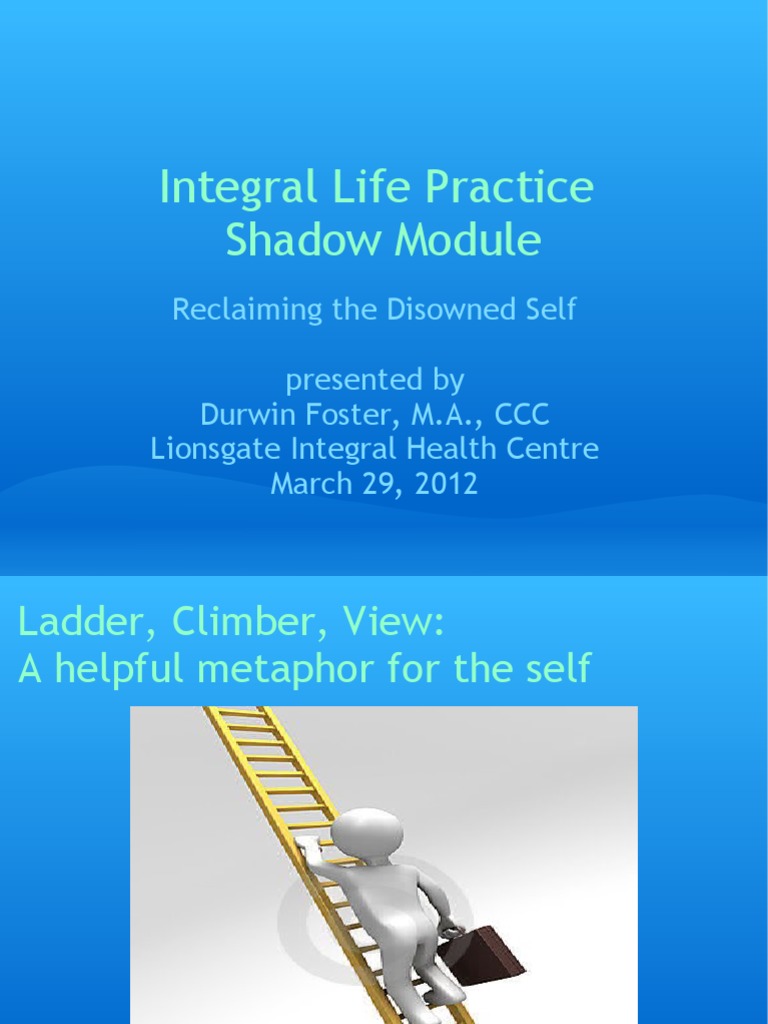 Integral Life Practice
Shadow Module

Reclaiming the Disowned Self

presented by
Durwin Foster, M.A., CCC
Lionsgate Integral Health Centre
March 29, 2012

Ladder, Climber, View:
A helpful metaphor for the self